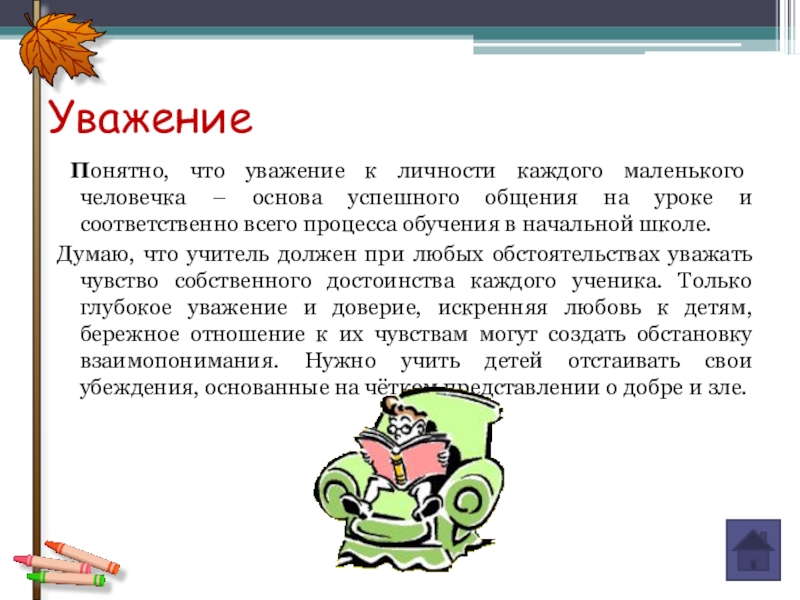 Уважение

Понятно, что уважение к личности каждого маленького человечка – основа успешного общения на уроке и соответственно всего процесса обучения в начальной школе.

Думаю, что учитель должен при любых обстоятельствах уважать чувство собственного достоинства каждого ученика. Только глубокое уважение и доверие, искренняя любовь к детям, бережное отношение к их чувствам могут создать обстановку взаимопонимания. Нужно учить детей отстаивать свои убеждения, основанные на чётком представлении о добре и зле.